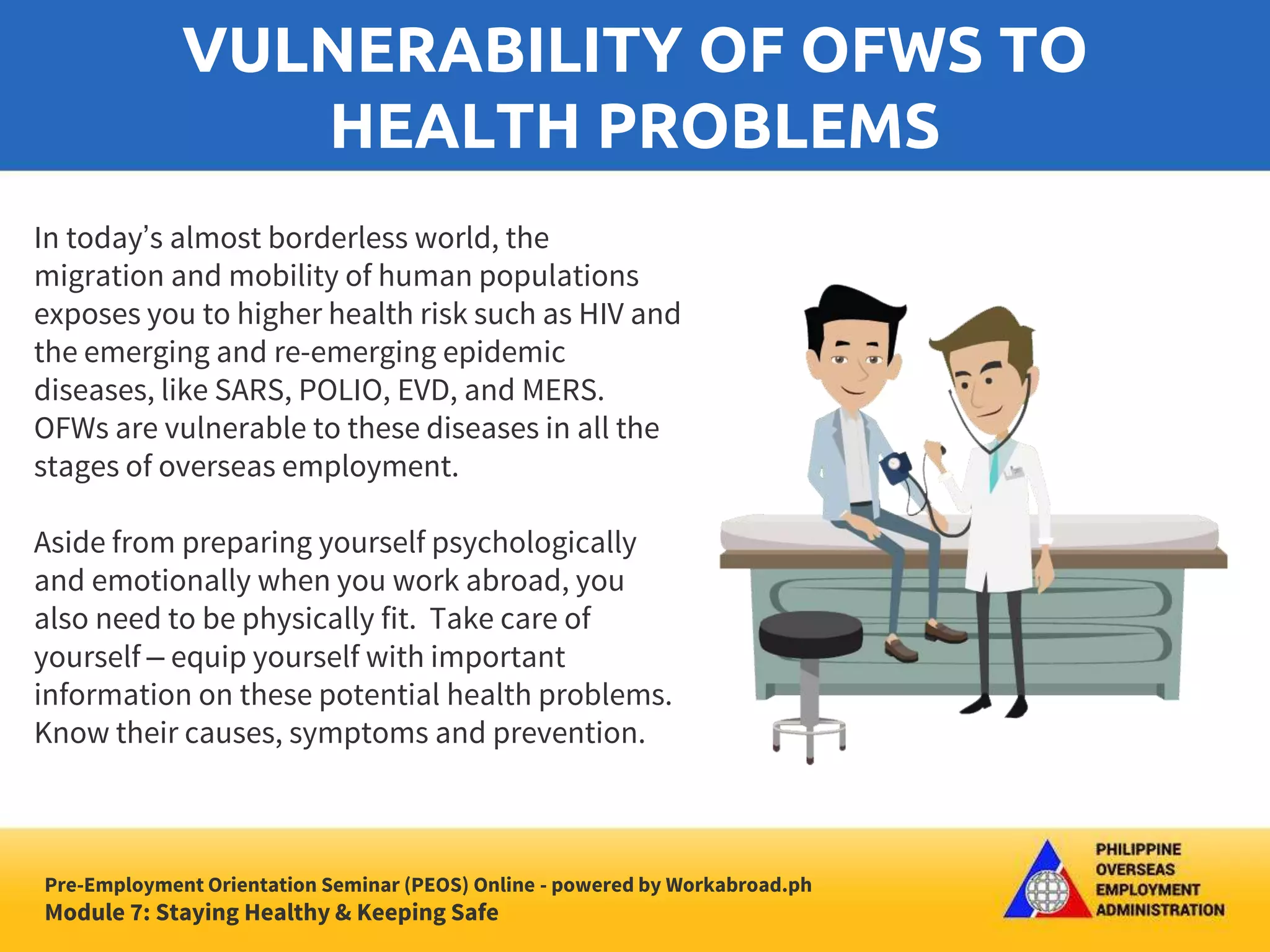 VULNERABILITY OF OFWS TO HEALTH PROBLEMS

In today's almost borderless world, the migration and mobility of human populations exposes you to higher health risk such as HIV and the emerging and re-emerging epidemic diseases, like SARS, POLIO, EVD, and MERS. OFWs are vulnerable to these diseases in all the stages of overseas employment.

Aside from preparing yourself psychologically and emotionally when you work abroad, you also need to be physically fit. Take care of yourself – equip yourself with important information on these potential health problems. Know their causes, symptoms and prevention.

Pre-Employment Orientation Seminar (PEOS) Online - powered by Workabroad.ph
Module 7: Staying Healthy & Keeping Safe

PHILIPPINE OVERSEAS EMPLOYMENT ADMINISTRATION